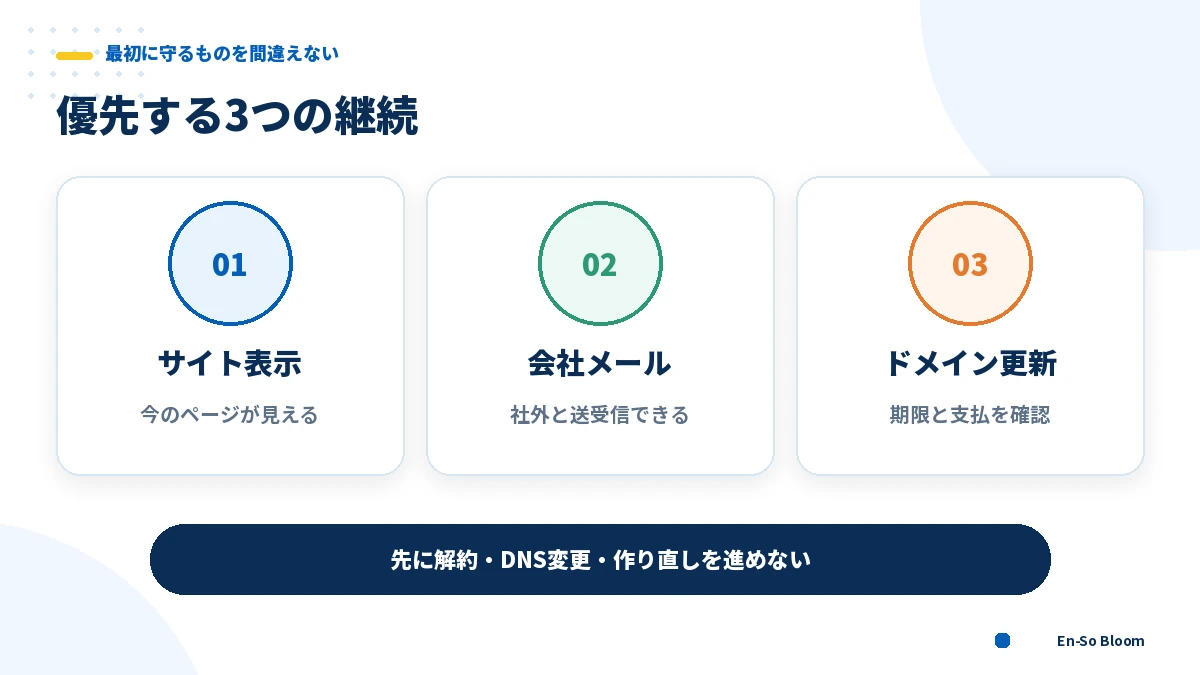 最初に守るものを間違えない

優先する3つの継続

01

サイト表示

今のページが見える

02

会社メール

社外と送受信できる

03

ドメイン更新

期限と支払を確認

先に解約・DNS変更・作り直しを進めない

En-So Bloom